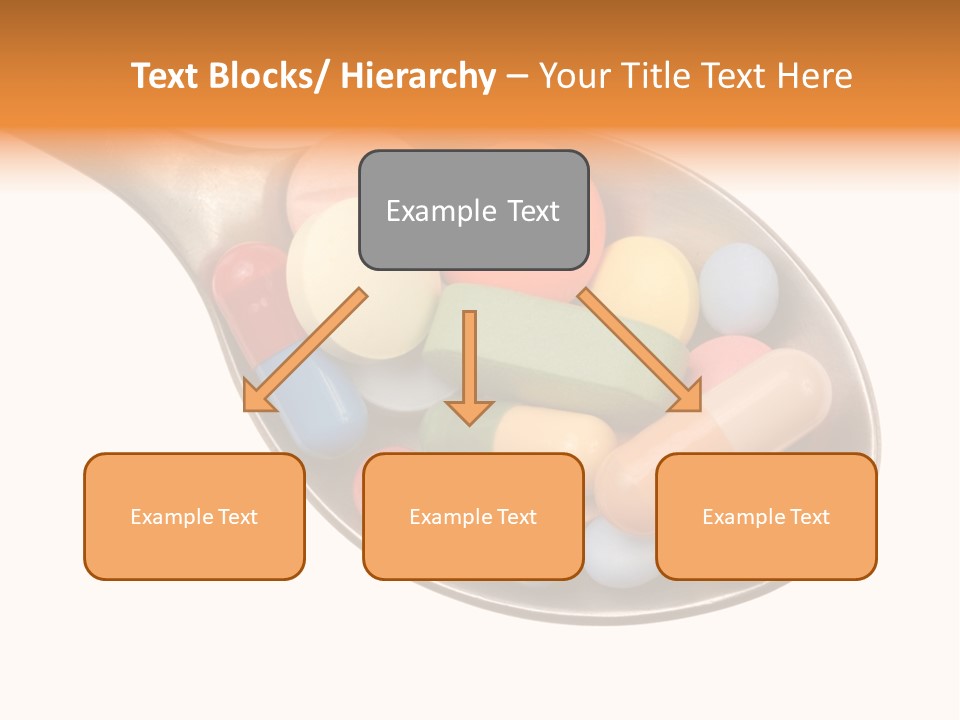 Text Blocks/ Hierarchy – Your Title Text Here

Example Text

Example Text

Example Text

Example Text